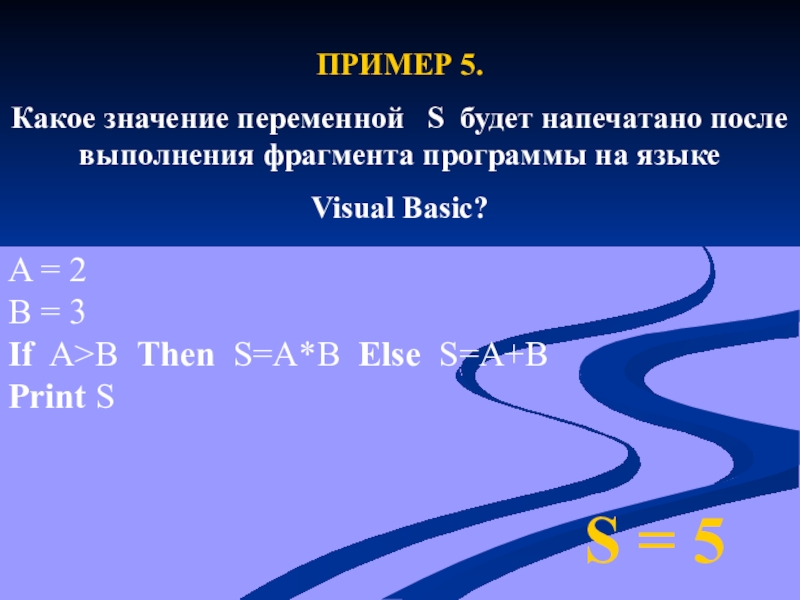 ПРИМЕР 5.

Какое значение переменной S будет напечатано после выполнения фрагмента программы на языке

Visual Basic?

A = 2
B = 3
If A>B Then S=A*B Else S=A+B
Print S

S = 5